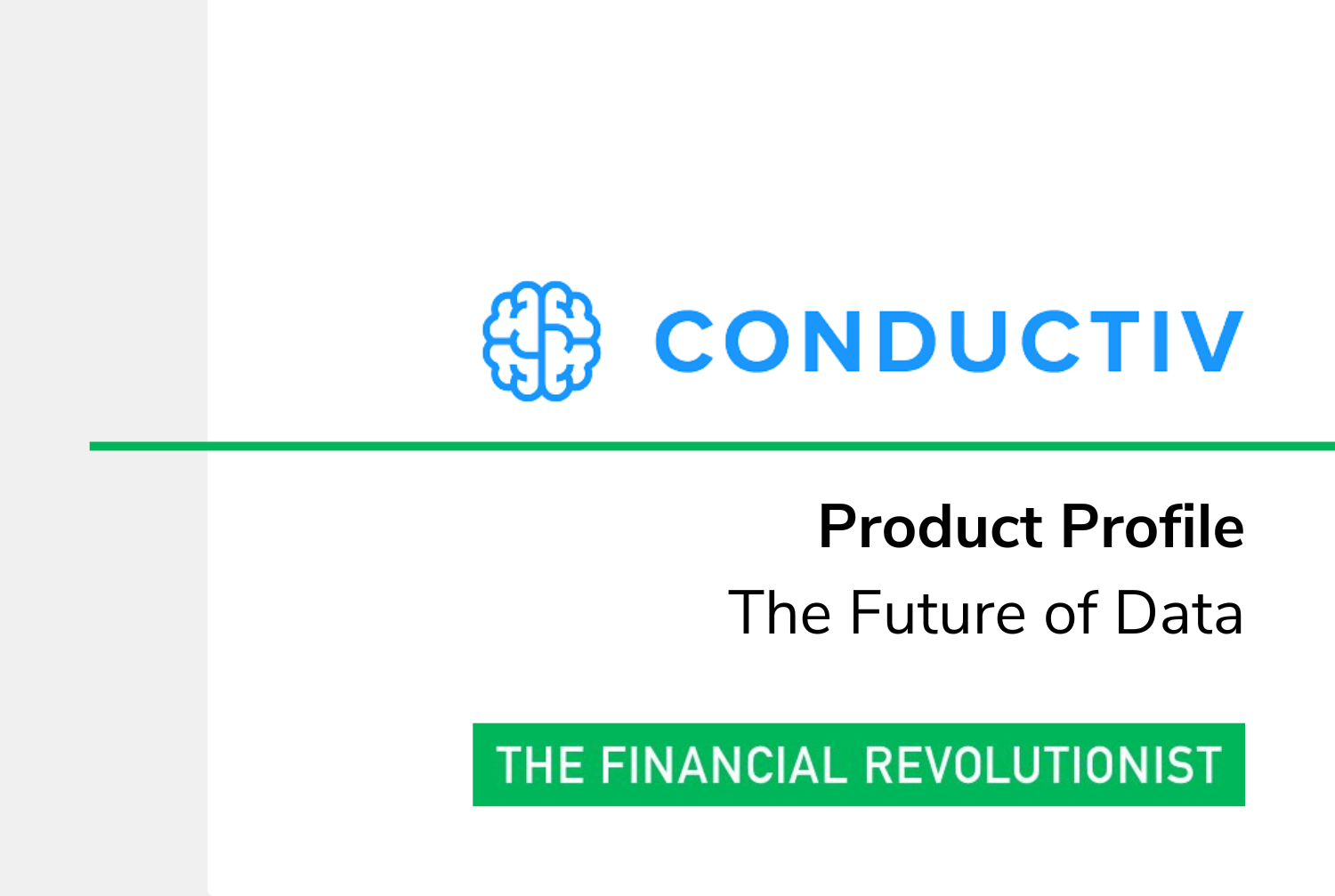 CONDUCTIV

Product Profile

The Future of Data

THE FINANCIAL REVOLUTIONIST